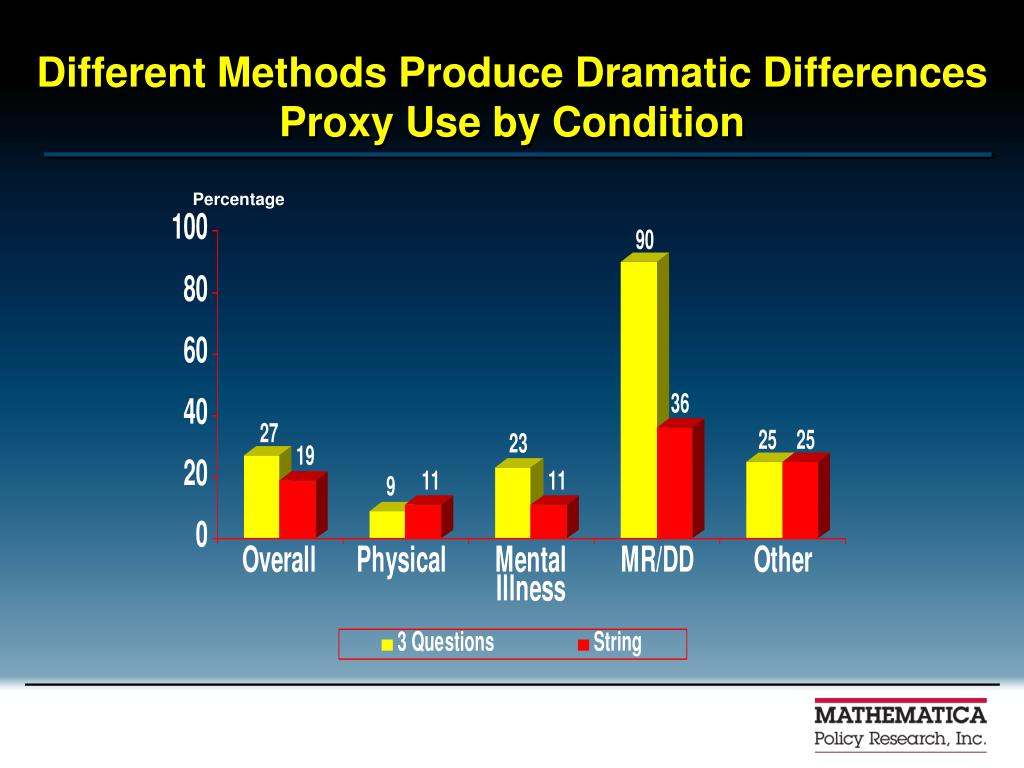 Different Methods Produce Dramatic Differences
Proxy Use by Condition

Percentage

100
80
60
40
20
0

27
19
9
11
23
11
90
36
25
25

Overall
Physical
Mental Illness
MR/DD
Other

3 Questions
String

MATHEMATICA
Policy Research, Inc.